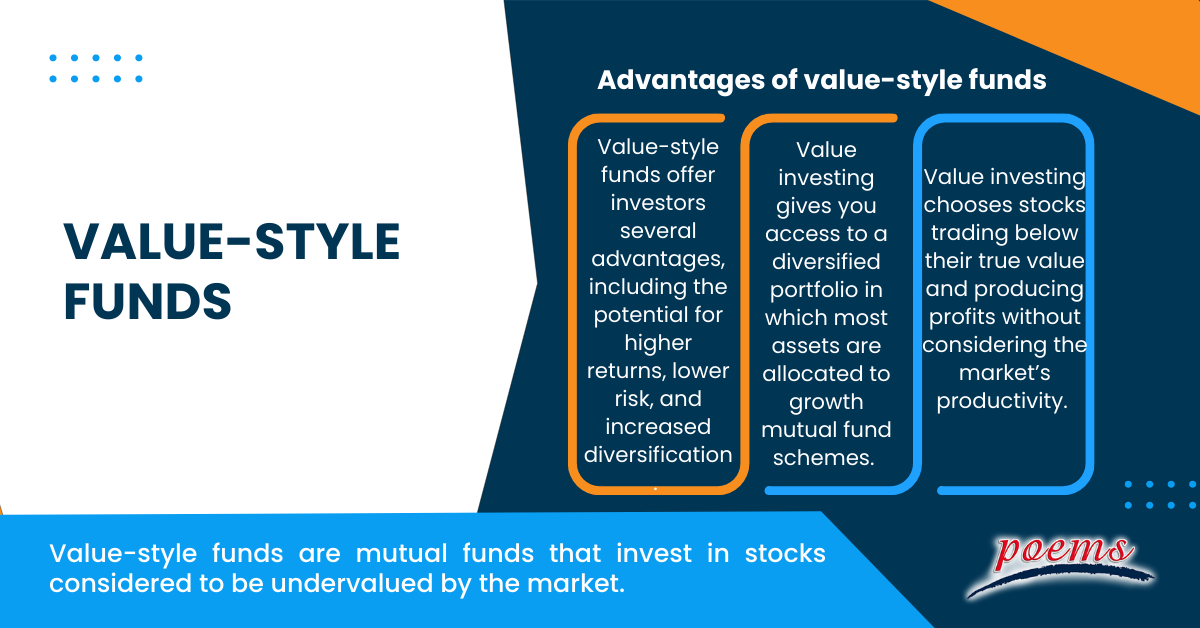 VALUE-STYLE FUNDS

Advantages of value-style funds

Value-style funds offer investors several advantages, including the potential for higher returns, lower risk, and increased diversification.

Value investing gives you access to a diversified portfolio in which most assets are allocated to growth mutual fund schemes.

Value investing chooses stocks trading below their true value and producing profits without considering the market's productivity.

Value-style funds are mutual funds that invest in stocks considered to be undervalued by the market.

poems